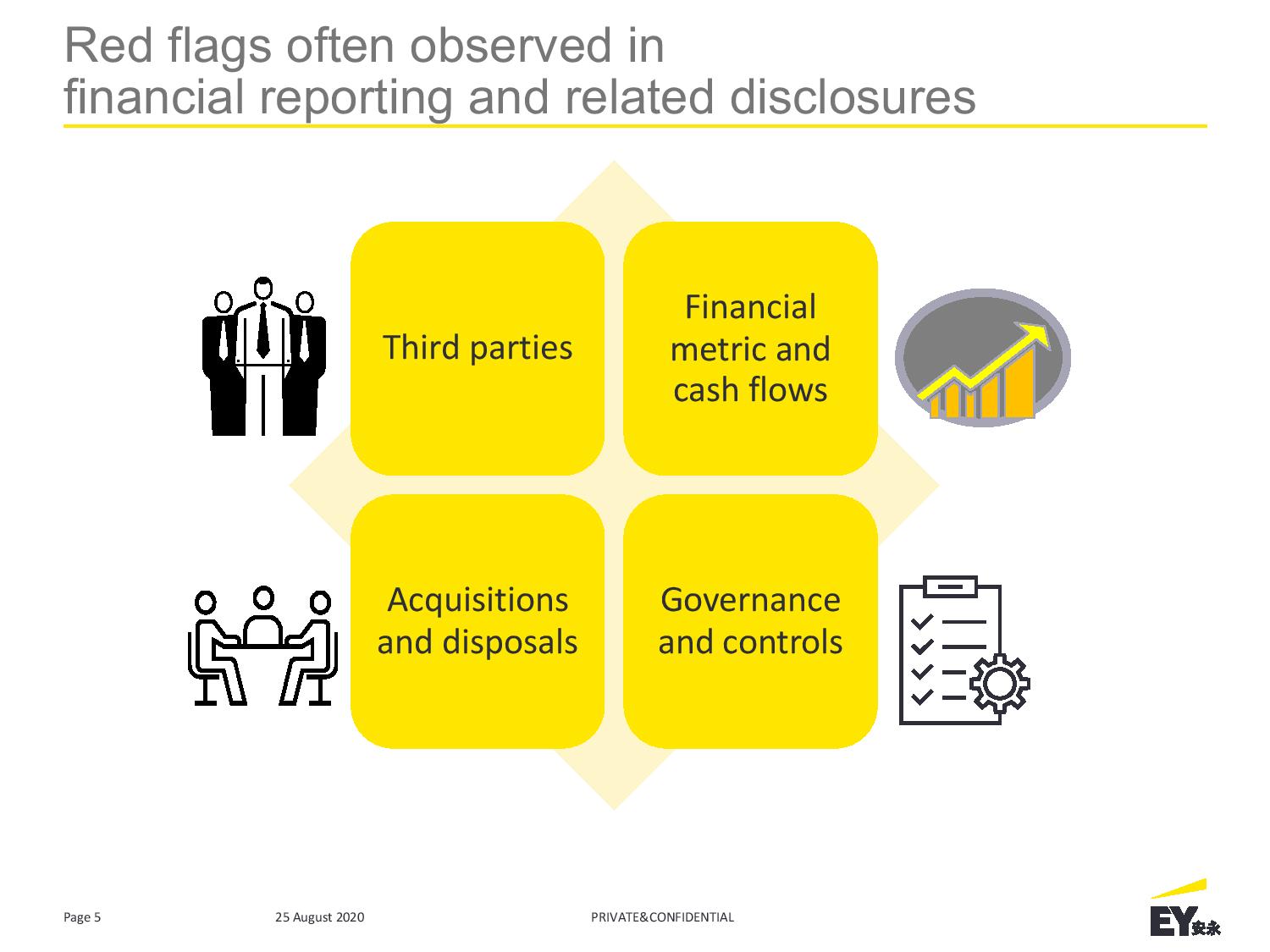 Red flags often observed in financial reporting and related disclosures

Third parties

Financial metric and cash flows

Acquisitions and disposals

Governance and controls

Page 5

25 August 2020

PRIVATE&CONFIDENTIAL

EY 安永